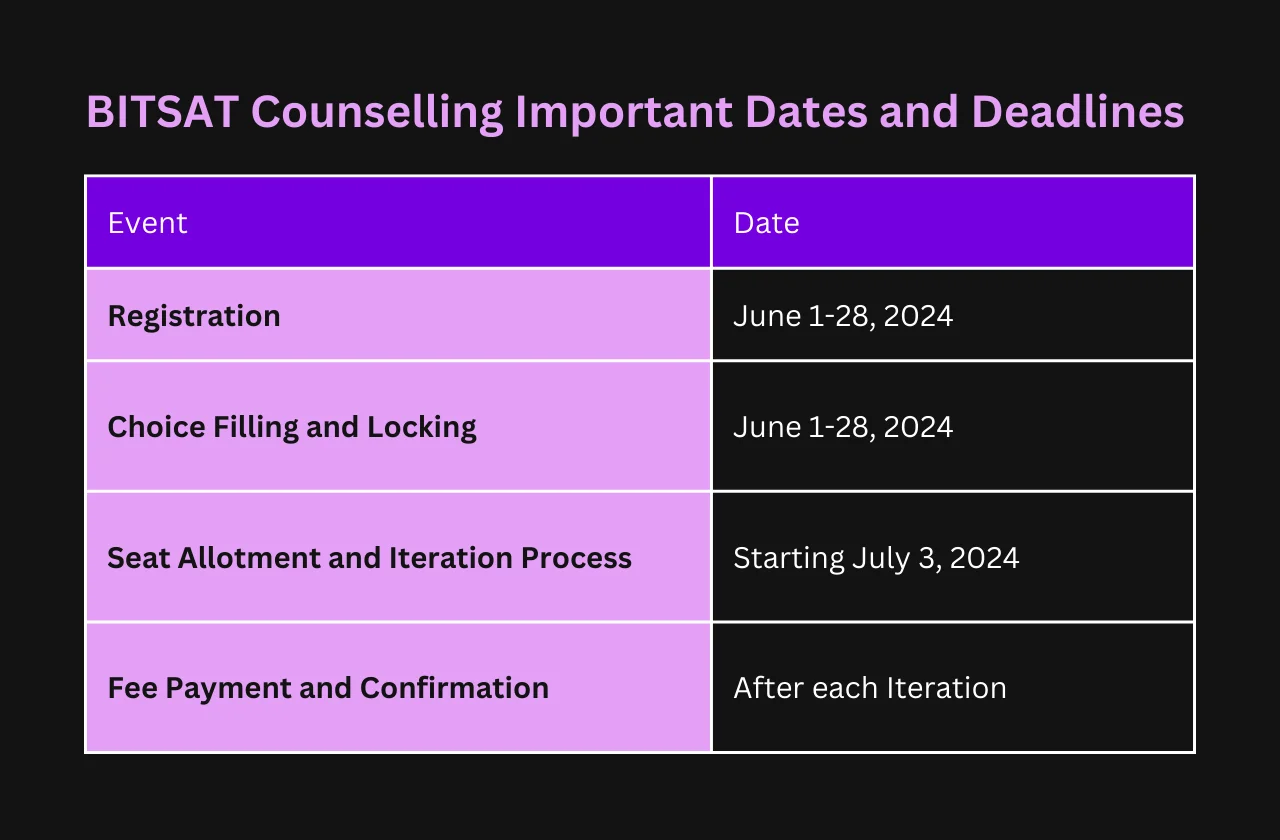 BITSAT Counselling Important Dates and Deadlines

| Event | Date |
|---|---|
| Registration | June 1-28, 2024 |
| Choice Filling and Locking | June 1-28, 2024 |
| Seat Allotment and Iteration Process | Starting July 3, 2024 |
| Fee Payment and Confirmation | After each Iteration |